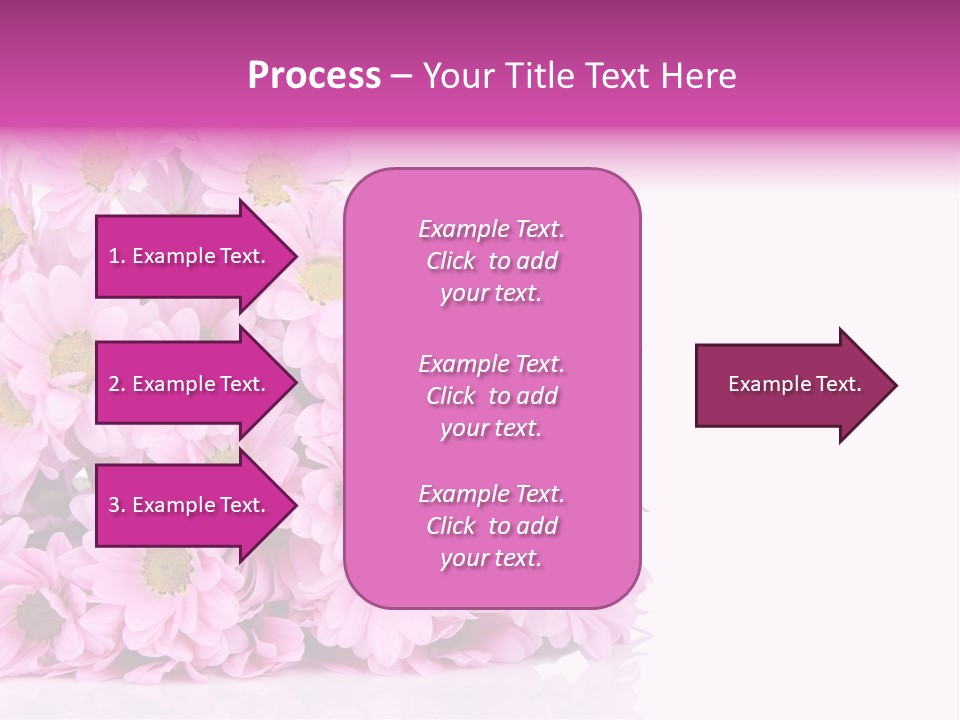 Process – Your Title Text Here

1. Example Text.

2. Example Text.

3. Example Text.

Example Text. Click to add your text.

Example Text. Click to add your text.

Example Text. Click to add your text.

Example Text.